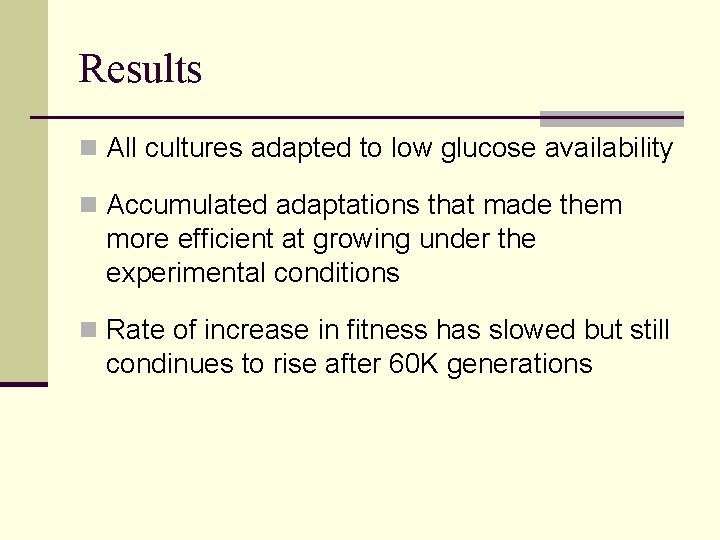 Results

All cultures adapted to low glucose availability

Accumulated adaptations that made them more efficient at growing under the experimental conditions

Rate of increase in fitness has slowed but still condinues to rise after 60K generations